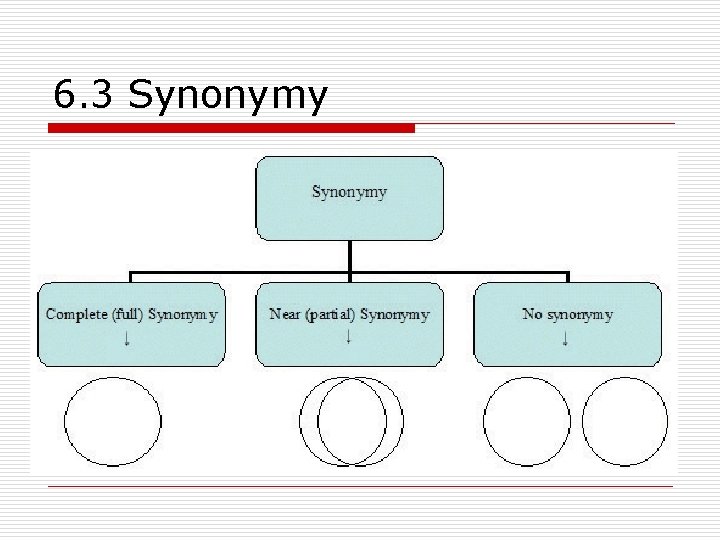 6.3 Synonymy

Synonymy

Complete (full) Synonymy
↓

Near (partial) Synonymy
↓

No synonymy
↓